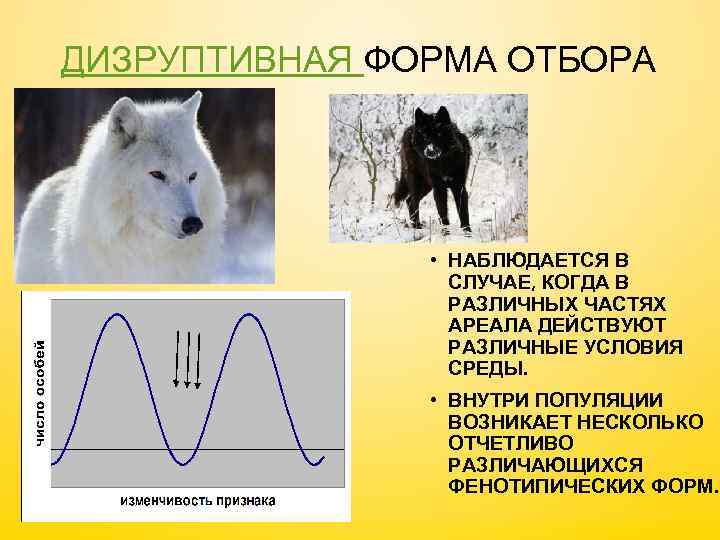 ДИЗРУПТИВНАЯ ФОРМА ОТБОРА

число особей

изменчивость признака

• НАБЛЮДАЕТСЯ В СЛУЧАЕ, КОГДА В РАЗЛИЧНЫХ ЧАСТЯХ АРЕАЛА ДЕЙСТВУЮТ РАЗЛИЧНЫЕ УСЛОВИЯ СРЕДЫ.

• ВНУТРИ ПОПУЛЯЦИИ ВОЗНИКАЕТ НЕСКОЛЬКО ОТЧЕТЛИВО РАЗЛИЧАЮЩИХСЯ ФЕНОТИПИЧЕСКИХ ФОРМ.